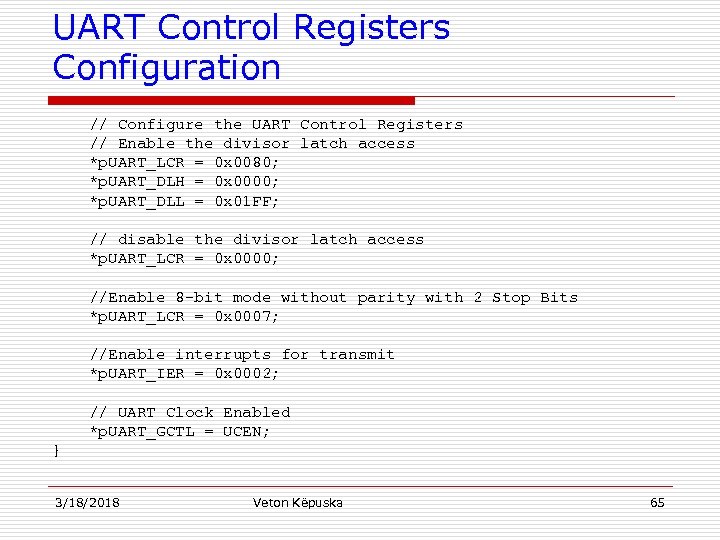 UART Control Registers Configuration

// Configure the UART Control Registers
// Enable the divisor latch access
*pUART_LCR = 0x0080;
*pUART_DLH = 0x0000;
*pUART_DLL = 0x01FF;

// disable the divisor latch access
*pUART_LCR = 0x0000;

//Enable 8-bit mode without parity with 2 Stop Bits
*pUART_LCR = 0x0007;

//Enable interrupts for transmit
*pUART_IER = 0x0002;

// UART Clock Enabled
*pUART_GCTL = UCEN;
}

3/18/2018 Veton Këpuska 65